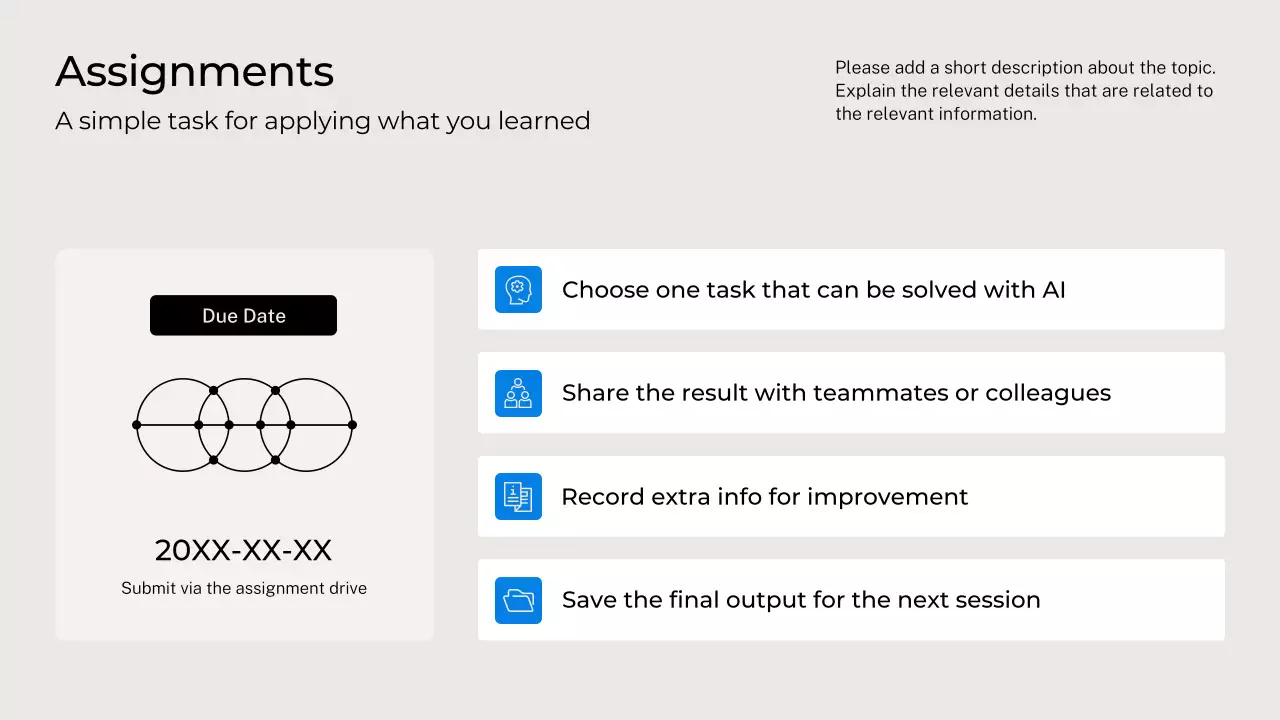 Assignments
A simple task for applying what you learned

Please add a short description about the topic. Explain the relevant details that are related to the relevant information.

Due Date

20XX-XX-XX
Submit via the assignment drive

Choose one task that can be solved with AI

Share the result with teammates or colleagues

Record extra info for improvement

Save the final output for the next session